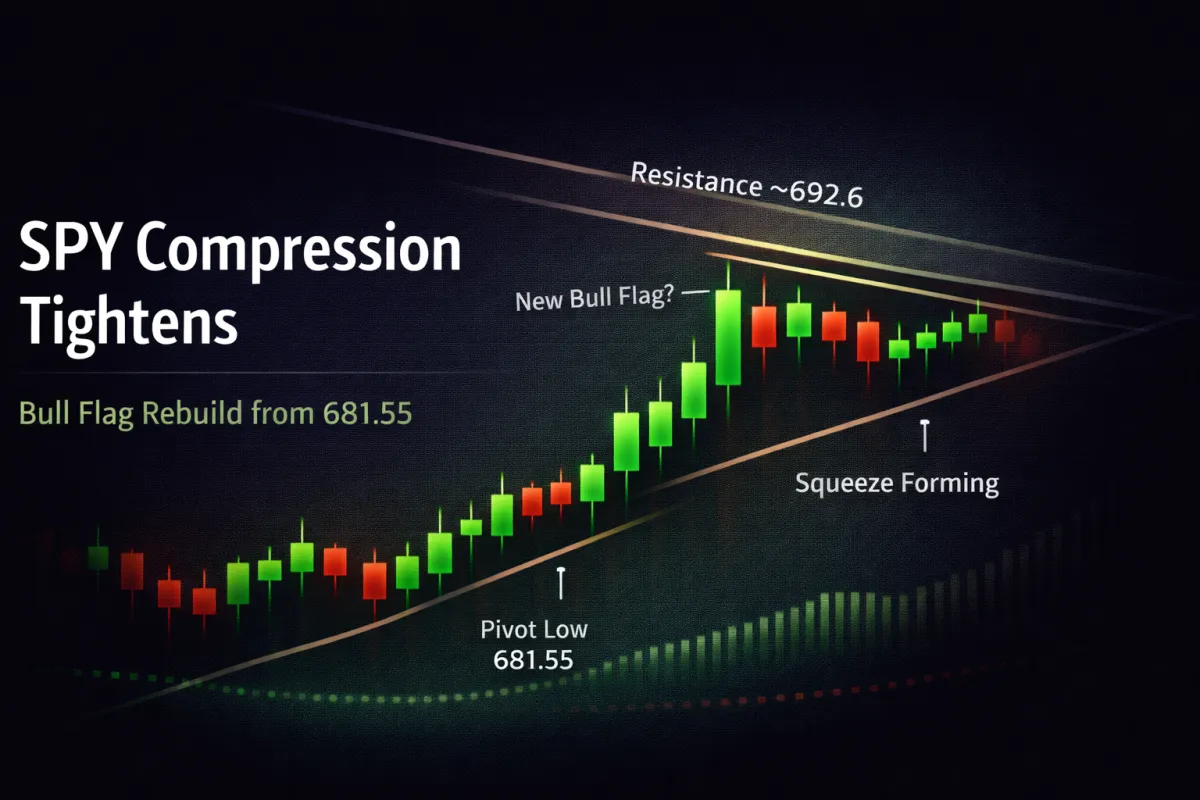 SPY Compression Tightens

Bull Flag Rebuild from 681.55

Resistance ~692.6

New Bull Flag?

Squeeze Forming

Pivot Low
681.55